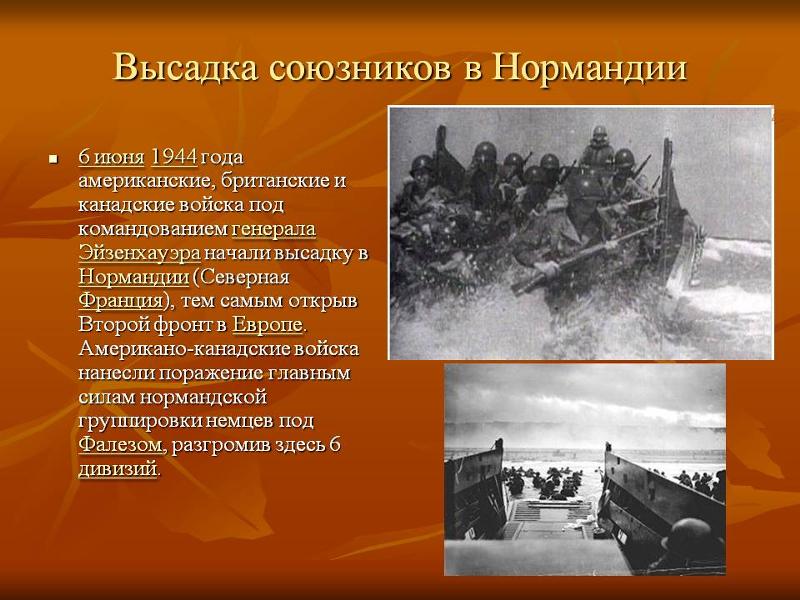 Высадка союзников в Нормандии

6 июня 1944 года американские, британские и канадские войска под командованием генерала Эйзенхауэра начали высадку в Нормандии (Северная Франция), тем самым открыв Второй фронт в Европе. Американо-канадские войска нанесли поражение главным силам нормандской группировки немцев под Фалезом, разгромив здесь 6 дивизий.